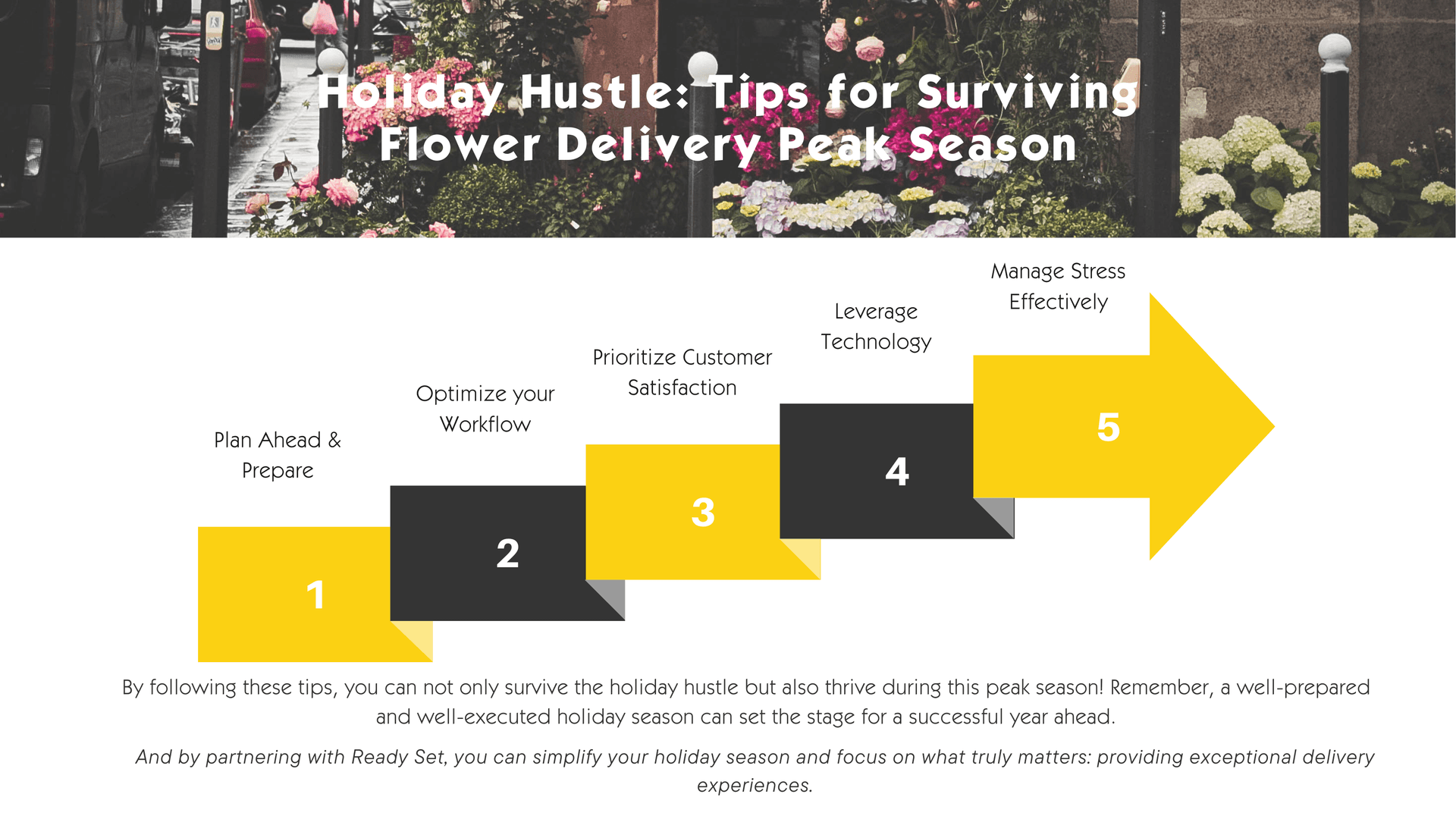 Holiday Hustle: Tips for Surviving Flower Delivery Peak Season

Plan Ahead & Prepare
1

Optimize your Workflow
2

Prioritize Customer Satisfaction
3

Leverage Technology
4

Manage Stress Effectively
5

By following these tips, you can not only survive the holiday hustle but also thrive during this peak season! Remember, a well-prepared and well-executed holiday season can set the stage for a successful year ahead.

And by partnering with Ready Set, you can simplify your holiday season and focus on what truly matters: providing exceptional delivery experiences.